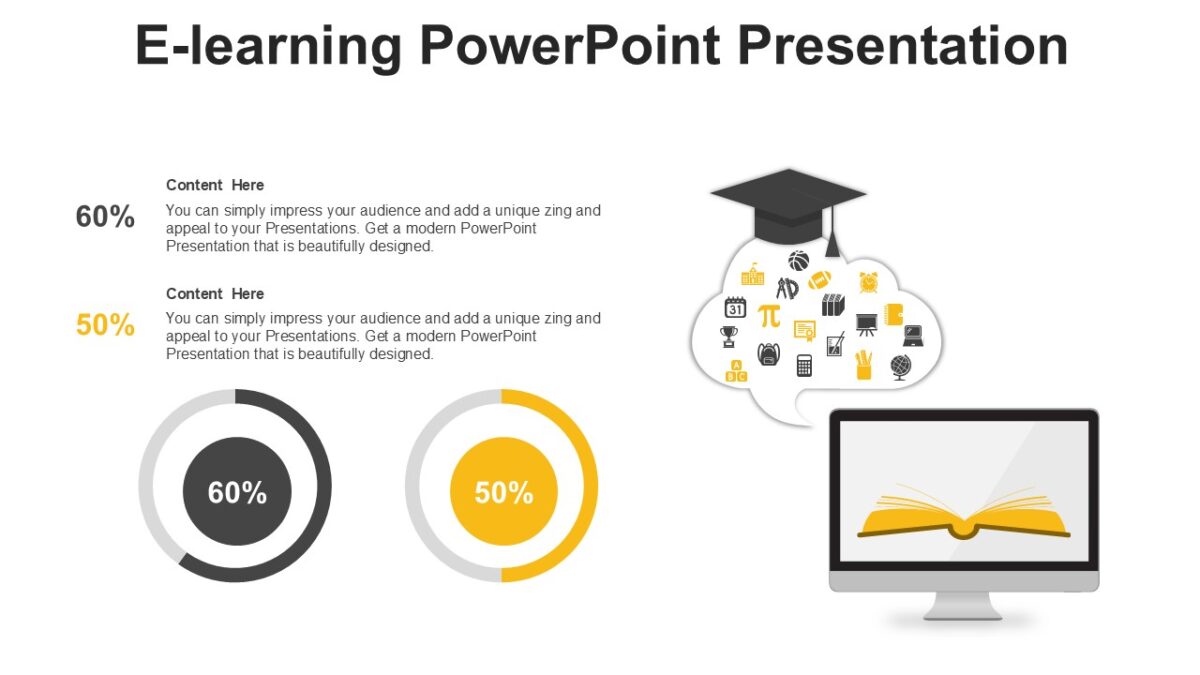 E-learning PowerPoint Presentation

60%

Content Here

You can simply impress your audience and add a unique zing and appeal to your Presentations. Get a modern PowerPoint Presentation that is beautifully designed.

50%

Content Here

You can simply impress your audience and add a unique zing and appeal to your Presentations. Get a modern PowerPoint Presentation that is beautifully designed.

60%

50%

31

$\pi$

A
B C